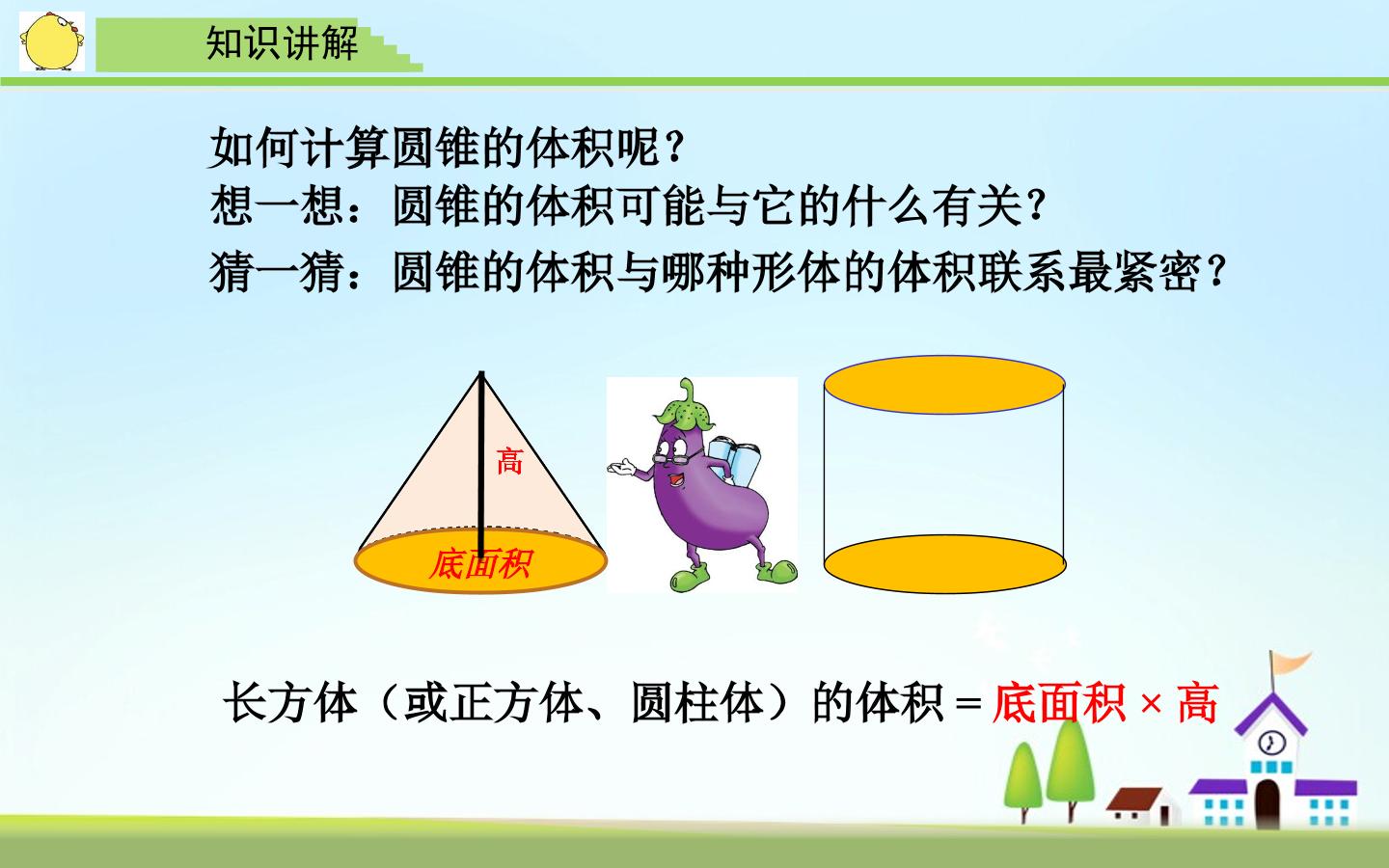 知识讲解

如何计算圆锥的体积呢？

想一想：圆锥的体积可能与它的什么有关？

猜一猜：圆锥的体积与哪种形体的体积联系最紧密？

高

底面积

长方体（或正方体、圆柱体）的体积＝底面积×高